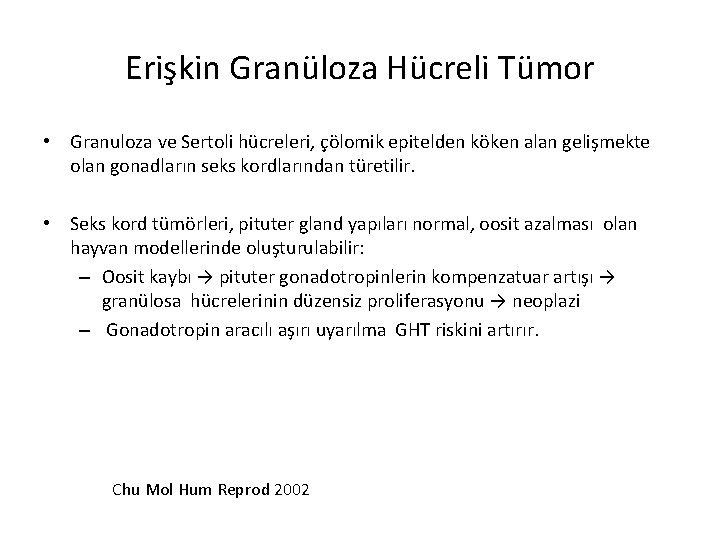 Erişkin Granüloza Hücreli Tümor

• Granuloza ve Sertoli hücreleri, çölomik epitelden köken alan gelişmekte olan gonadların seks kordlarından türetilir.

• Seks kord tümörleri, pituter gland yapıları normal, oosit azalması olan hayvan modellerinde oluşturulabilir:
 – Oosit kaybı → pituter gonadotropinlerin kompenzatuar artışı → granülosa hücrelerinin düzensiz proliferasyonu → neoplazi
 – Gonadotropin aracılı aşırı uyarılma GHT riskini artırır.

Chu Mol Hum Reprod 2002